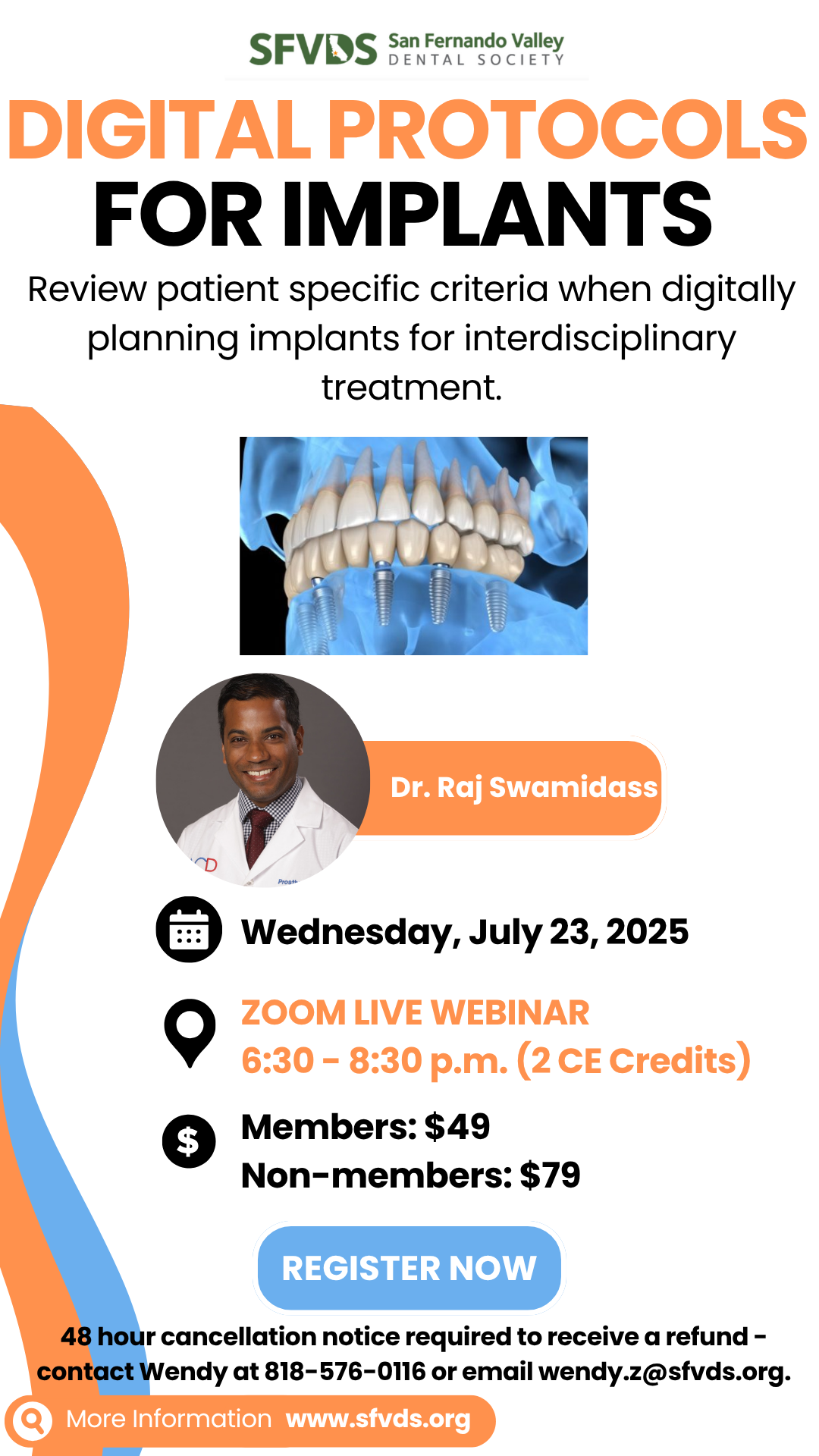 SFVDS San Fernando Valley DENTAL SOCIETY

DIGITAL PROTOCOLS FOR IMPLANTS

Review patient specific criteria when digitally planning implants for interdisciplinary treatment.

Dr. Raj Swamidass

Wednesday, July 23, 2025

ZOOM LIVE WEBINAR
6:30 - 8:30 p.m. (2 CE Credits)

Members: $49
Non-members: $79

REGISTER NOW

48 hour cancellation notice required to receive a refund - contact Wendy at 818-576-0116 or email wendy.z@sfvds.org.

More Information www.sfvds.org